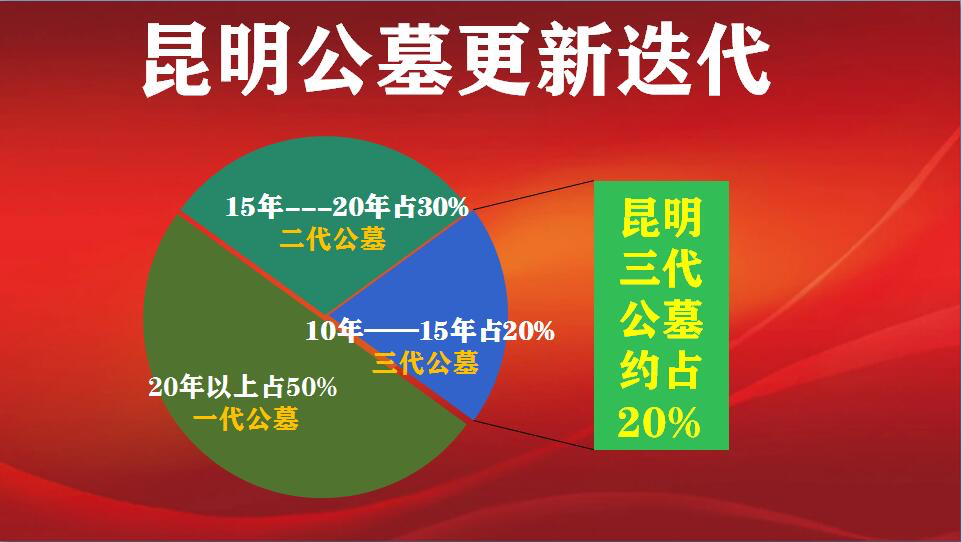 昆明公墓更新迭代

15年---20年占30%
二代公墓

10年——15年占20%
三代公墓

20年以上占50%
一代公墓

昆明三代公墓约占20%